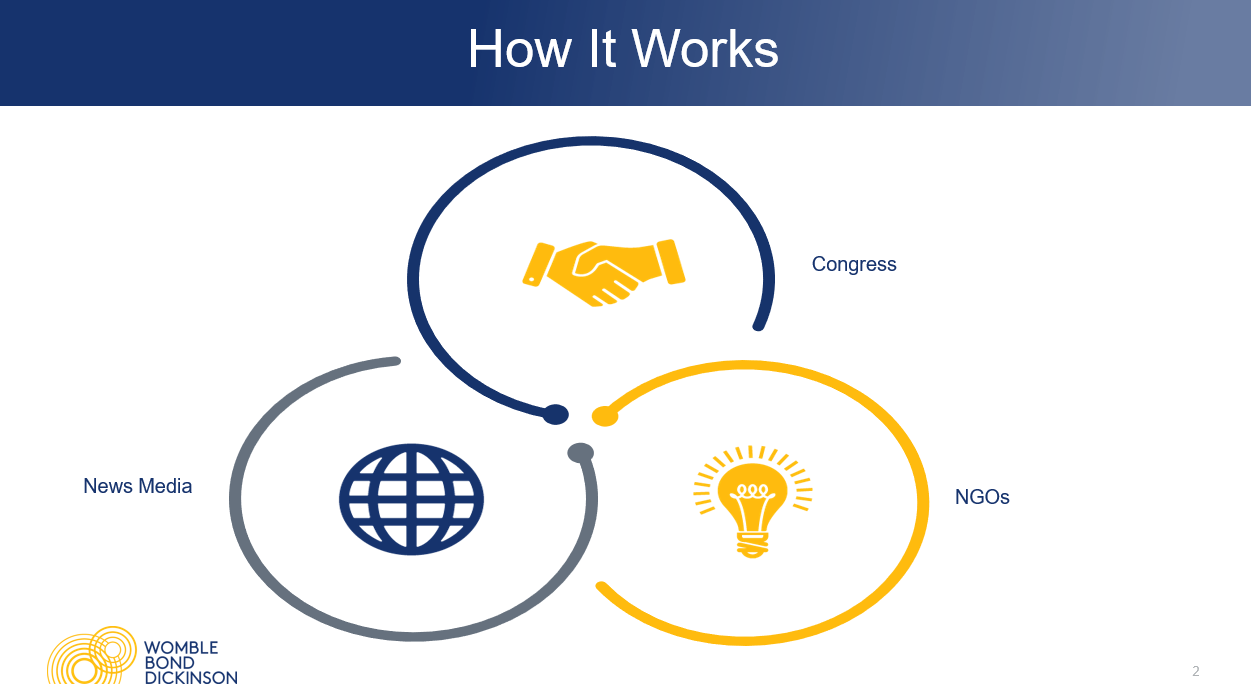 How It Works

Congress

News Media

NGOs

WOMBLE
BOND
DICKINSON

2